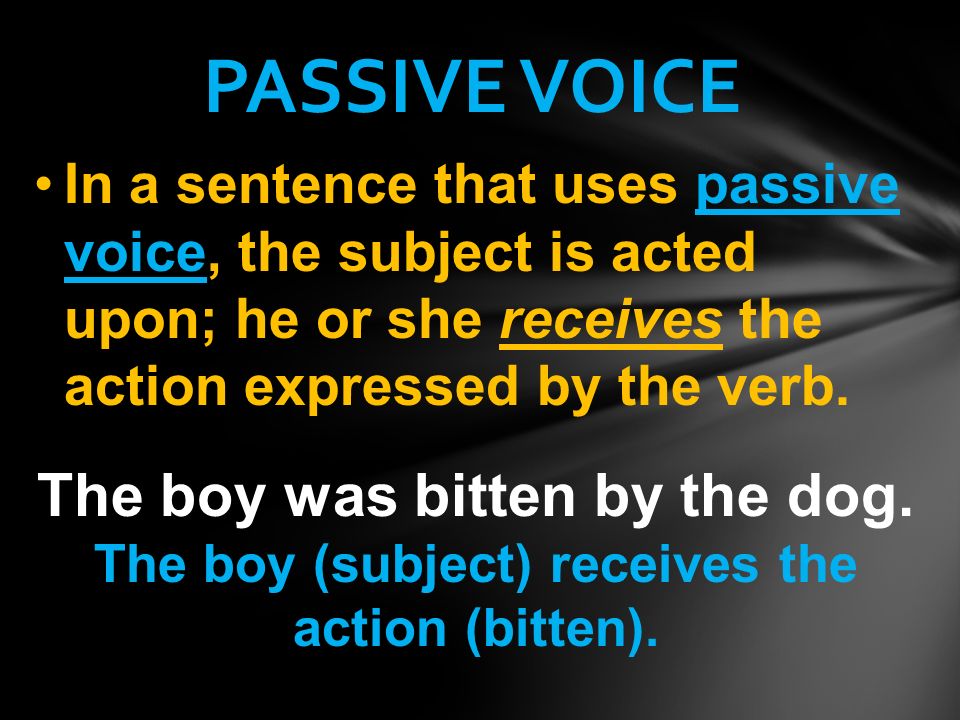 PASSIVE VOICE

• In a sentence that uses passive voice, the subject is acted upon; he or she receives the action expressed by the verb.

The boy was bitten by the dog.
The boy (subject) receives the action (bitten).